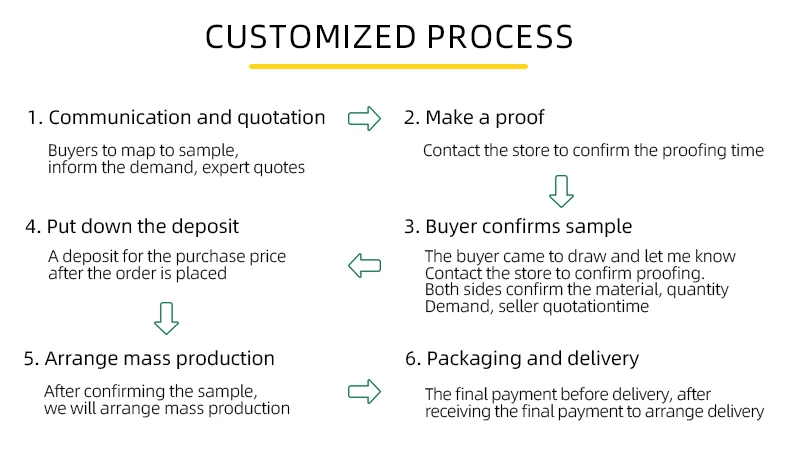 CUSTOMIZED PROCESS

1. Communication and quotation

Buyers to map to sample, inform the demand, expert quotes

2. Make a proof

Contact the store to confirm the proofing time

3. Buyer confirms sample

The buyer came to draw and let me know
Contact the store to confirm proofing.
Both sides confirm the material, quantity
Demand, seller quotationtime

4. Put down the deposit

A deposit for the purchase price after the order is placed

5. Arrange mass production

After confirming the sample, we will arrange mass production

6. Packaging and delivery

The final payment before delivery, after receiving the final payment to arrange delivery